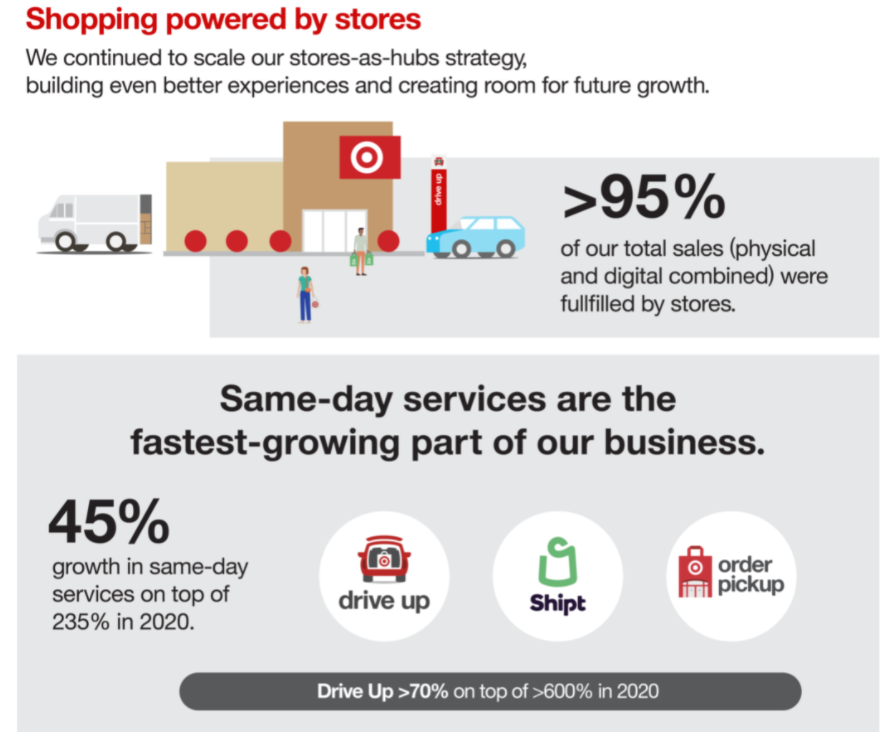 Shopping powered by stores

We continued to scale our stores-as-hubs strategy, building even better experiences and creating room for future growth.

drive up

>95%

of our total sales (physical and digital combined) were fullfilled by stores.

Same-day services are the fastest-growing part of our business.

45%

growth in same-day services on top of 235% in 2020.

drive up

Shipt

order pickup

Drive Up >70% on top of >600% in 2020